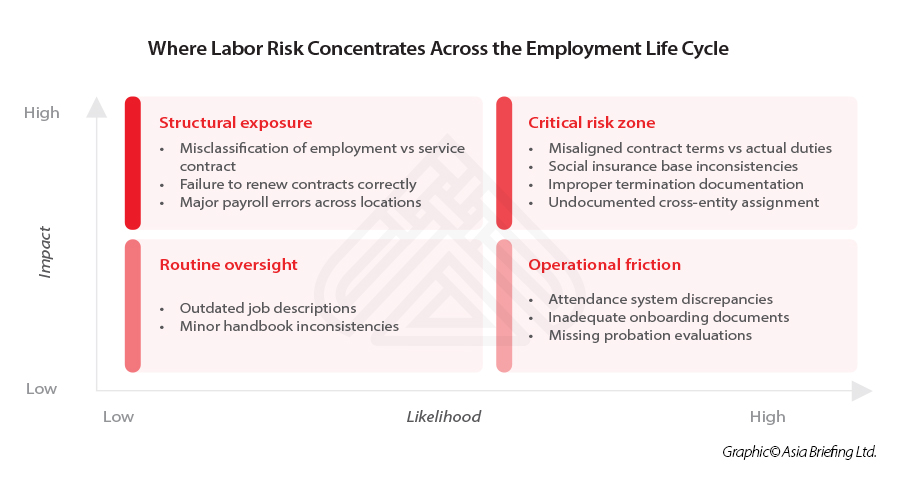 Where Labor Risk Concentrates Across the Employment Life Cycle

High

Impact

Low

Structural exposure
• Misclassification of employment vs service contract
• Failure to renew contracts correctly
• Major payroll errors across locations

Critical risk zone
• Misaligned contract terms vs actual duties
• Social insurance base inconsistencies
• Improper termination documentation
• Undocumented cross-entity assignment

Routine oversight
• Outdated job descriptions
• Minor handbook inconsistencies

Operational friction
• Attendance system discrepancies
• Inadequate onboarding documents
• Missing probation evaluations

Low

Likelihood

High

Graphic© Asia Briefing Ltd.